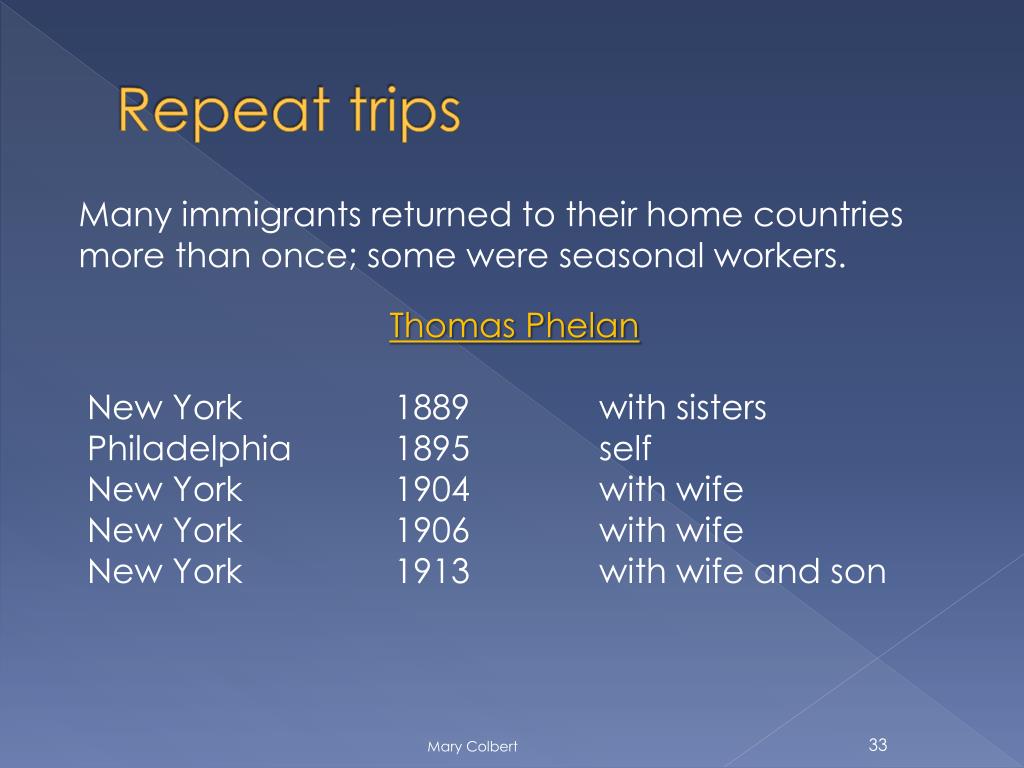 Repeat trips

Many immigrants returned to their home countries more than once; some were seasonal workers.

Thomas Phelan

| | | |
|---|---|---|
| New York | 1889 | with sisters |
| Philadelphia | 1895 | self |
| New York | 1904 | with wife |
| New York | 1906 | with wife |
| New York | 1913 | with wife and son |

Mary Colbert

33